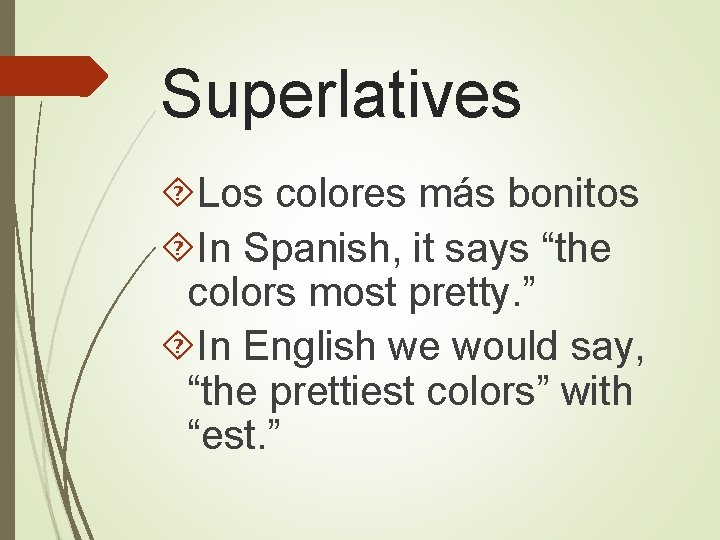 Superlatives

Los colores más bonitos

In Spanish, it says “the colors most pretty.”

In English we would say, “the prettiest colors” with “est.”